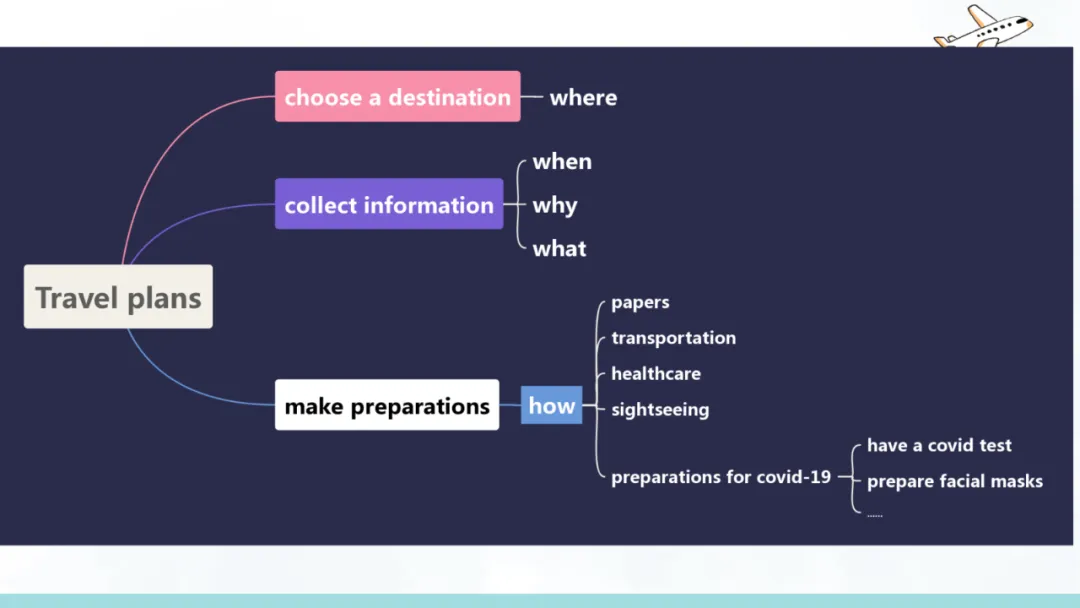 Travel plans

choose a destination
where

collect information
when
why
what

make preparations
how
papers
transportation
healthcare
sightseeing
preparations for covid-19
have a covid test
prepare facial masks
......